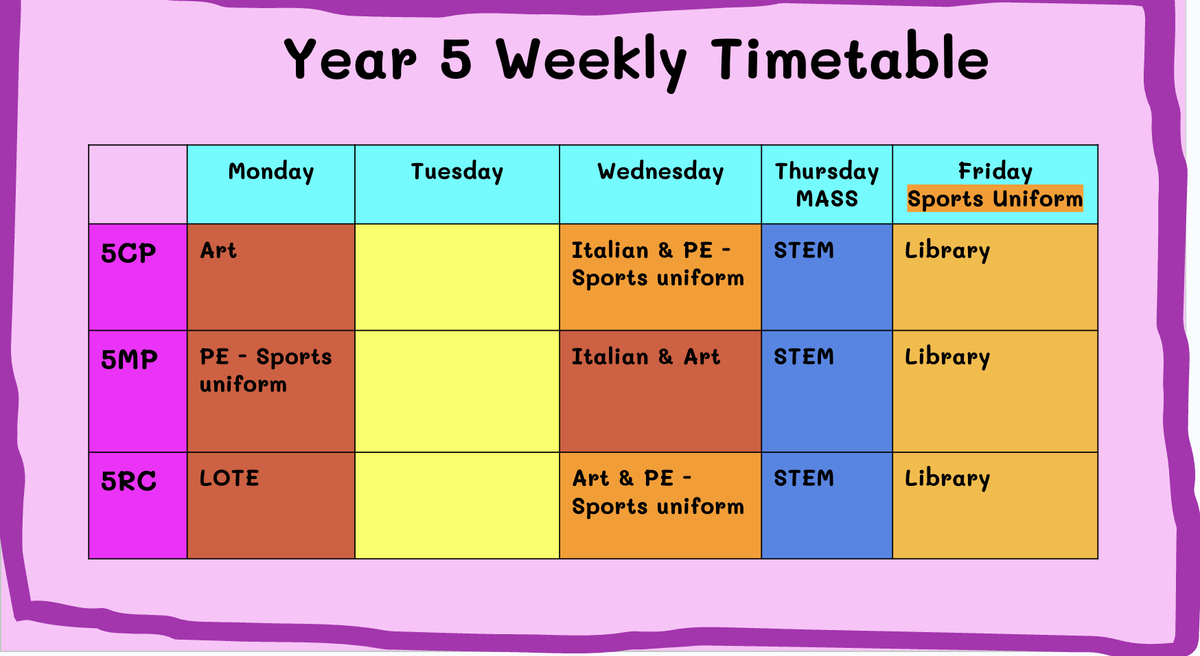 Year 5 Weekly Timetable

| | Monday | Tuesday | Wednesday | Thursday MASS | Friday Sports Uniform |
|---|---|---|---|---|---|
| 5CP | Art | | Italian & PE - Sports uniform | STEM | Library |
| 5MP | PE - Sports uniform | | Italian & Art | STEM | Library |
| 5RC | LOTE | | Art & PE - Sports uniform | STEM | Library |